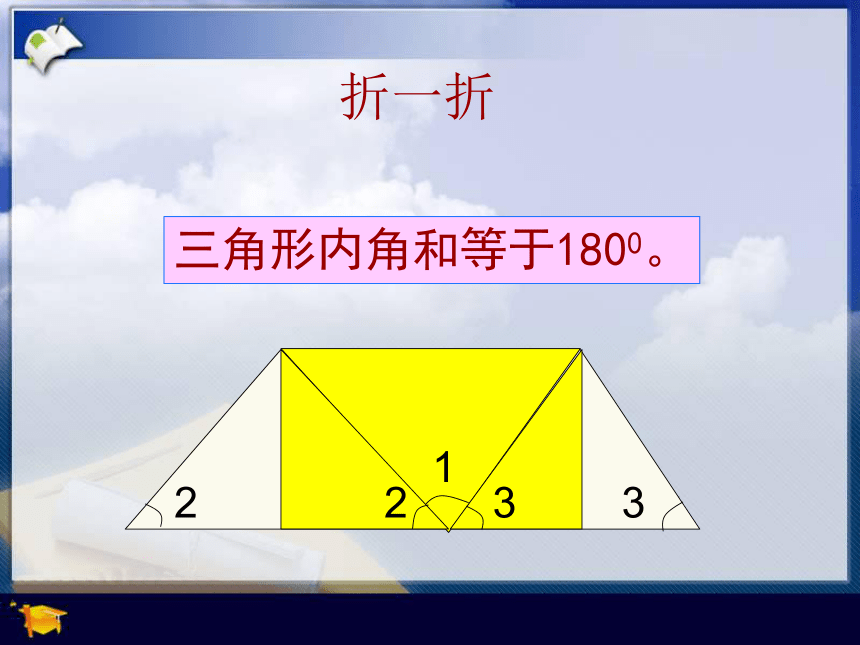 折一折

三角形内角和等于$180^0$。

1
2
2
3
3